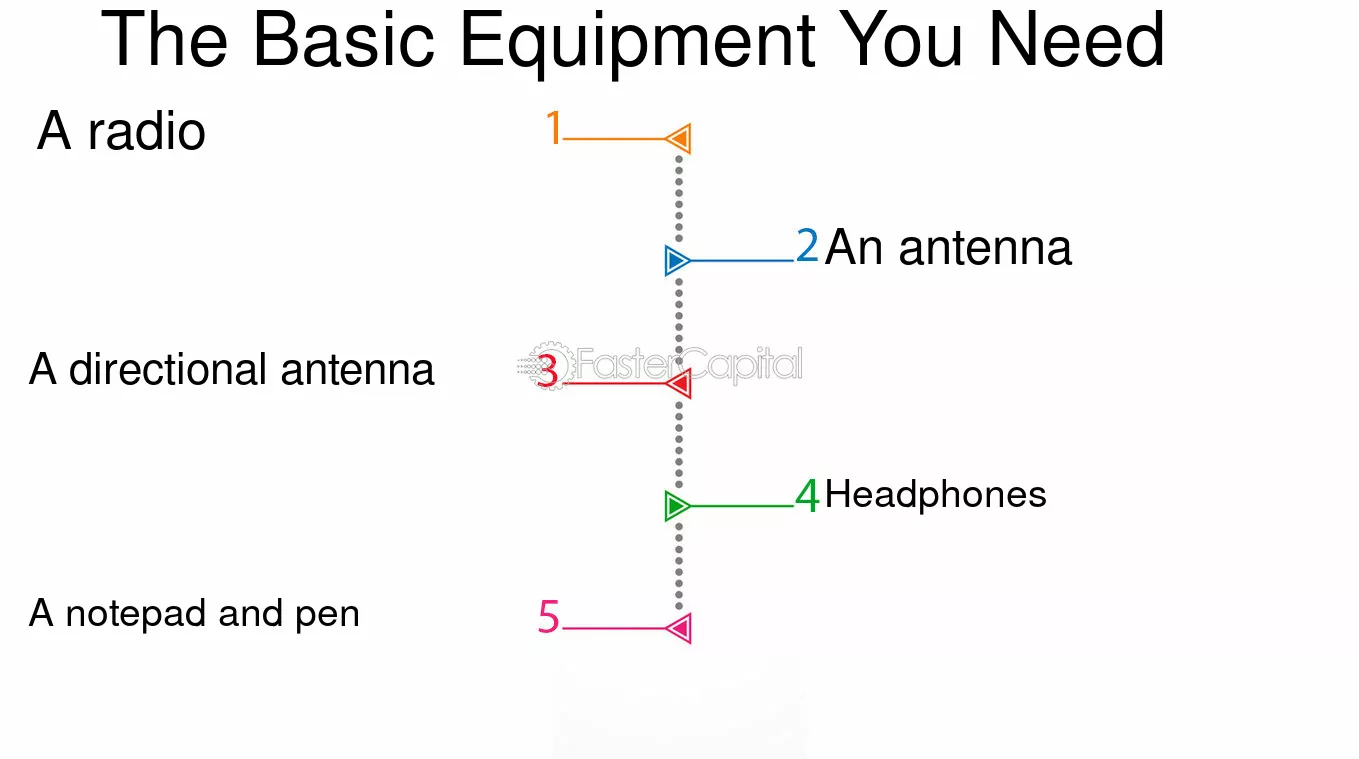 The Basic Equipment You Need

A radio 1

2 An antenna

A directional antenna 3

FasterCapital

4 Headphones

A notepad and pen 5